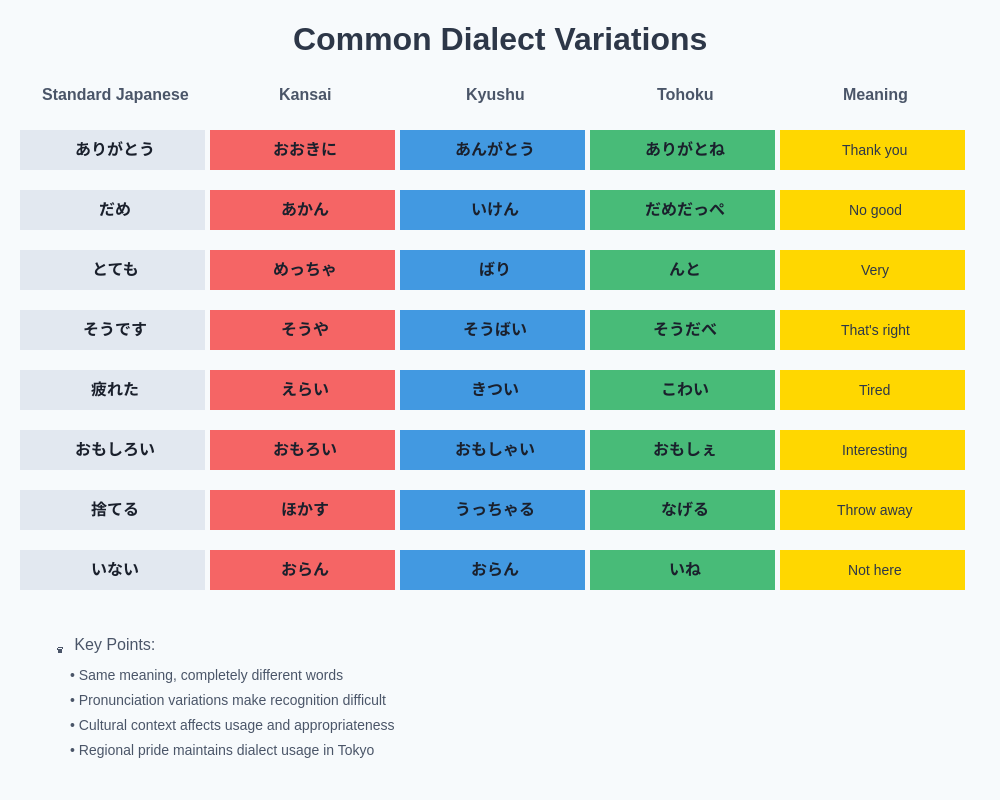 Common Dialect Variations

| Standard Japanese | Kansai | Kyushu | Tohoku | Meaning |
|---|---|---|---|---|
| ありがとう | おおきに | あんがとう | ありがとね | Thank you |
| だめ | あかん | いけん | だめだっぺ | No good |
| とても | めっちゃ | ばり | んと | Very |
| そうです | そうや | そうばい | そうだべ | That's right |
| 疲れた | えらい | きつい | こわい | Tired |
| おもしろい | おもろい | おもしゃい | おもしぇ | Interesting |
| 捨てる | ほかす | うっちゃる | なげる | Throw away |
| いない | おらん | おらん | いね | Not here |

Key Points:
• Same meaning, completely different words
• Pronunciation variations make recognition difficult
• Cultural context affects usage and appropriateness
• Regional pride maintains dialect usage in Tokyo